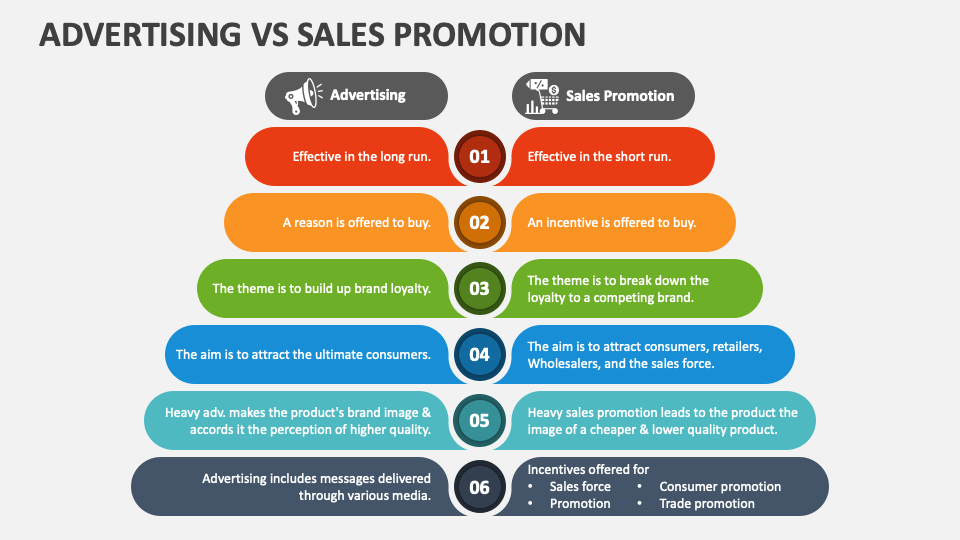 ADVERTISING VS SALES PROMOTION

Advertising

Sales Promotion

Effective in the long run.
01
Effective in the short run.

A reason is offered to buy.
02
An incentive is offered to buy.

The theme is to build up brand loyalty.
03
The theme is to break down the loyalty to a competing brand.

The aim is to attract the ultimate consumers.
04
The aim is to attract consumers, retailers, Wholesalers, and the sales force.

Heavy adv. makes the product's brand image & accords it the perception of higher quality.
05
Heavy sales promotion leads to the product the image of a cheaper & lower quality product.

Advertising includes messages delivered through various media.
06
Incentives offered for
• Sales force
• Promotion
• Consumer promotion
• Trade promotion